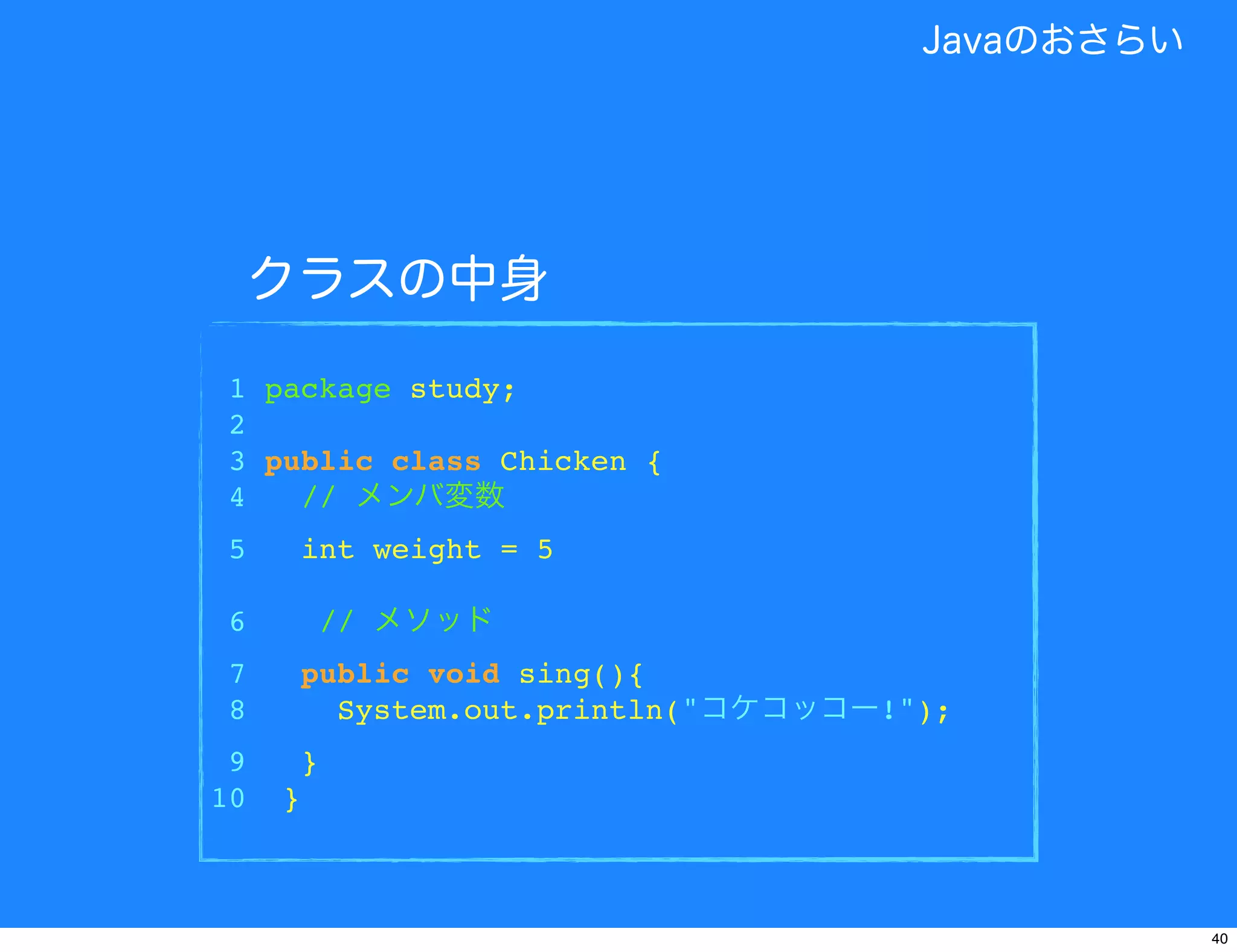 Javaのおさらい

クラスの中身

1 package study;
2
3 public class Chicken {
4   // メンバ変数
5   int weight = 5
6    // メソッド
7   public void sing(){
8     System.out.println("コケコッコー!");
9   }
10 }

40